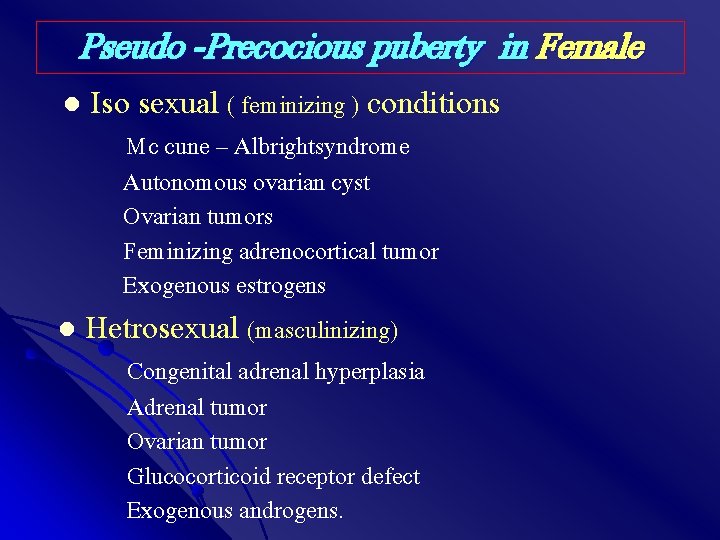 Pseudo -Precocious puberty in Female

● Iso sexual ( feminizing ) conditions

Mc cune – Albrightsyndrome
Autonomous ovarian cyst
Ovarian tumors
Feminizing adrenocortical tumor
Exogenous estrogens

● Hetrosexual (masculinizing)

Congenital adrenal hyperplasia
Adrenal tumor
Ovarian tumor
Glucocorticoid receptor defect
Exogenous androgens.